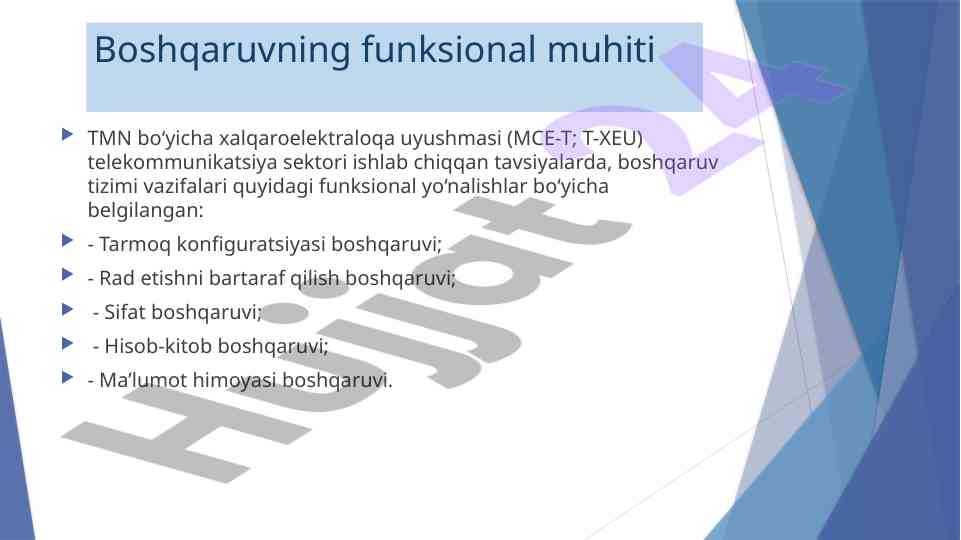 Boshqaruvning funksional muhiti

TMN bo‘yicha xalqaroelektraloqa uyushmasi (MCE-T; T-XEU) telekommunikatsiya sektori ishlab chiqqan tavsiyalarda, boshqaruv tizimi vazifalari quyidagi funksional yo‘nalishlar bo‘yicha belgilangan:

- Tarmoq konfiguratsiyasi boshqaruvi;

- Rad etishni bartaraf qilish boshqaruvi;

- Sifat boshqaruvi;

- Hisob-kitob boshqaruvi;

- Ma’lumot himoyasi boshqaruvi.

Hujjat 24